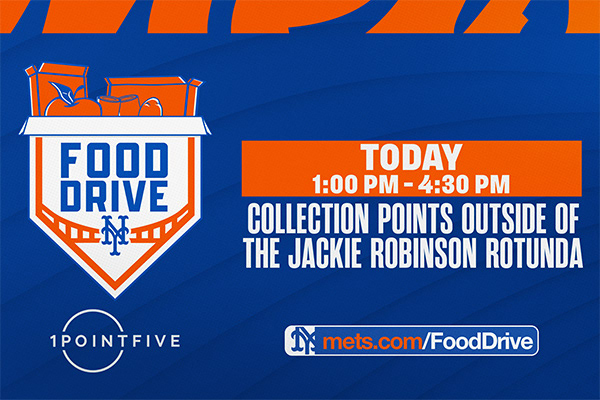 FOOD DRIVE

NY

TODAY
1:00 PM - 4:30 PM

COLLECTION POINTS OUTSIDE OF THE JACKIE ROBINSON ROTUNDA

1POINTFIVE

NY mets.com/FoodDrive